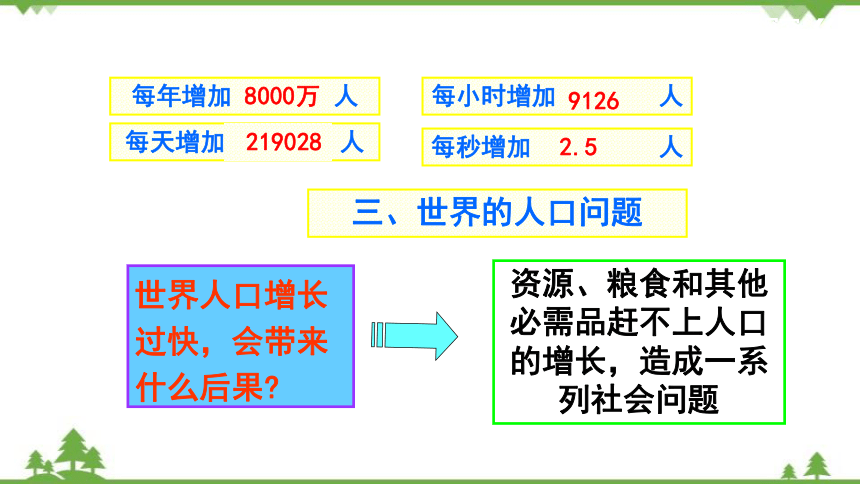 每年增加 8000万 人

每天增加 219028 人

每小时增加 9126 人

每秒增加 2.5 人

三、世界的人口问题

世界人口增长过快，会带来什么后果？

资源、粮食和其他必需品赶不上人口的增长，造成一系列社会问题